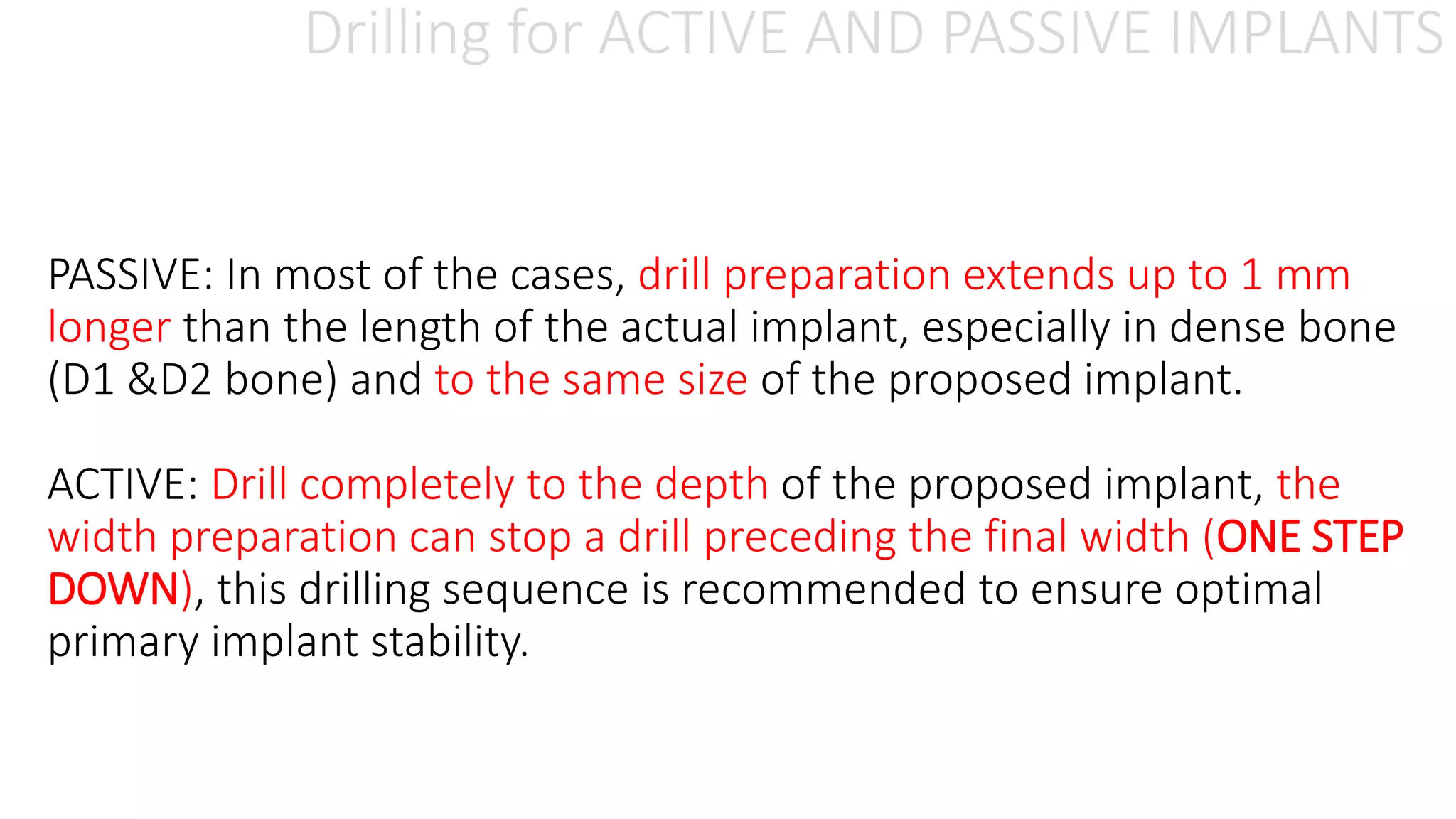 Drilling for ACTIVE AND PASSIVE IMPLANTS

PASSIVE: In most of the cases, drill preparation extends up to 1 mm longer than the length of the actual implant, especially in dense bone (D1 &D2 bone) and to the same size of the proposed implant.

ACTIVE: Drill completely to the depth of the proposed implant, the width preparation can stop a drill preceding the final width (ONE STEP DOWN), this drilling sequence is recommended to ensure optimal primary implant stability.